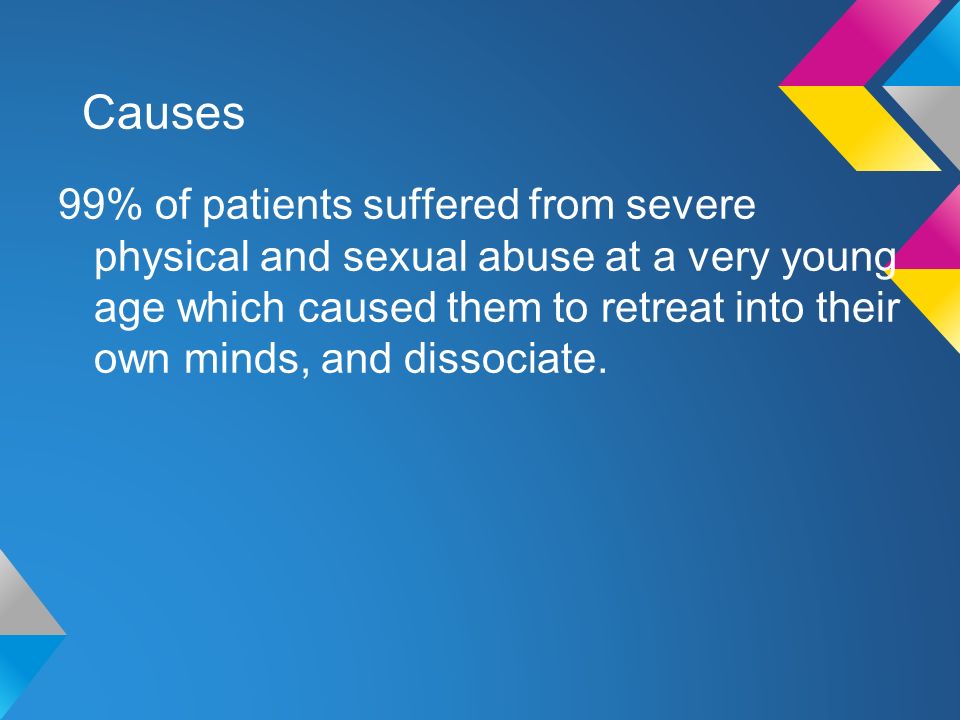 Causes

99% of patients suffered from severe physical and sexual abuse at a very young age which caused them to retreat into their own minds, and dissociate.